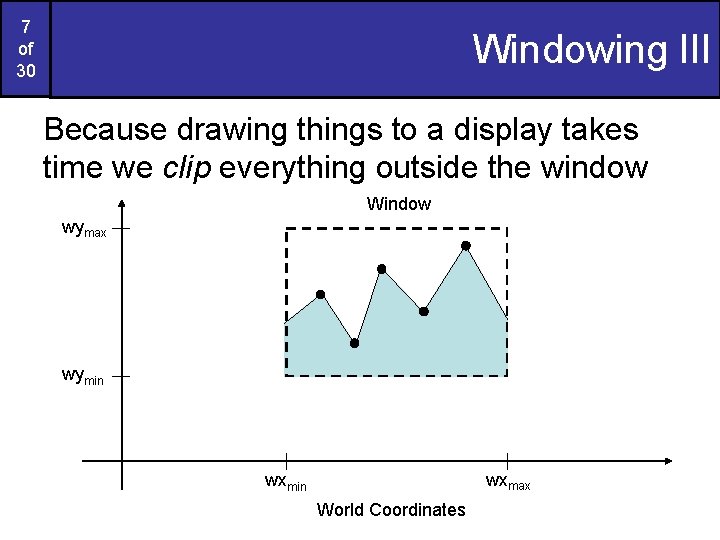 7
of
30

Windowing III

Because drawing things to a display takes time we clip everything outside the window

Window

$wy_{max}$

$wy_{min}$

$wx_{min}$

$wx_{max}$

World Coordinates